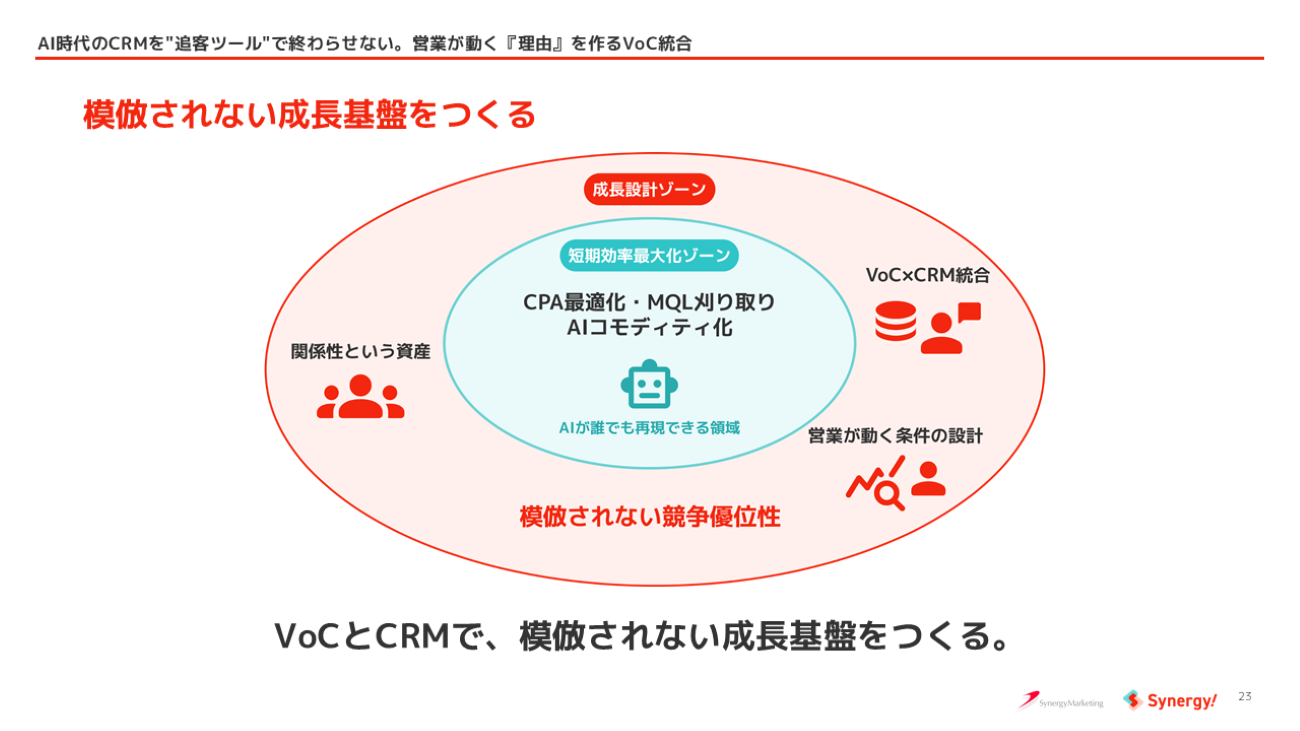 AI時代のCRMを"追客ツール"で終わらせない。営業が動く『理由』を作るVoC統合

模倣されない成長基盤をつくる

成長設計ゾーン

短期効率最大化ゾーン

CPA最適化・MQL刈り取り
AIコモディティ化

AIが誰でも再現できる領域

関係性という資産

VoC×CRM統合

営業が動く条件の設計

模倣されない競争優位性

VoCとCRMで、模倣されない成長基盤をつくる。

SynergyMarketing Synergy! 23